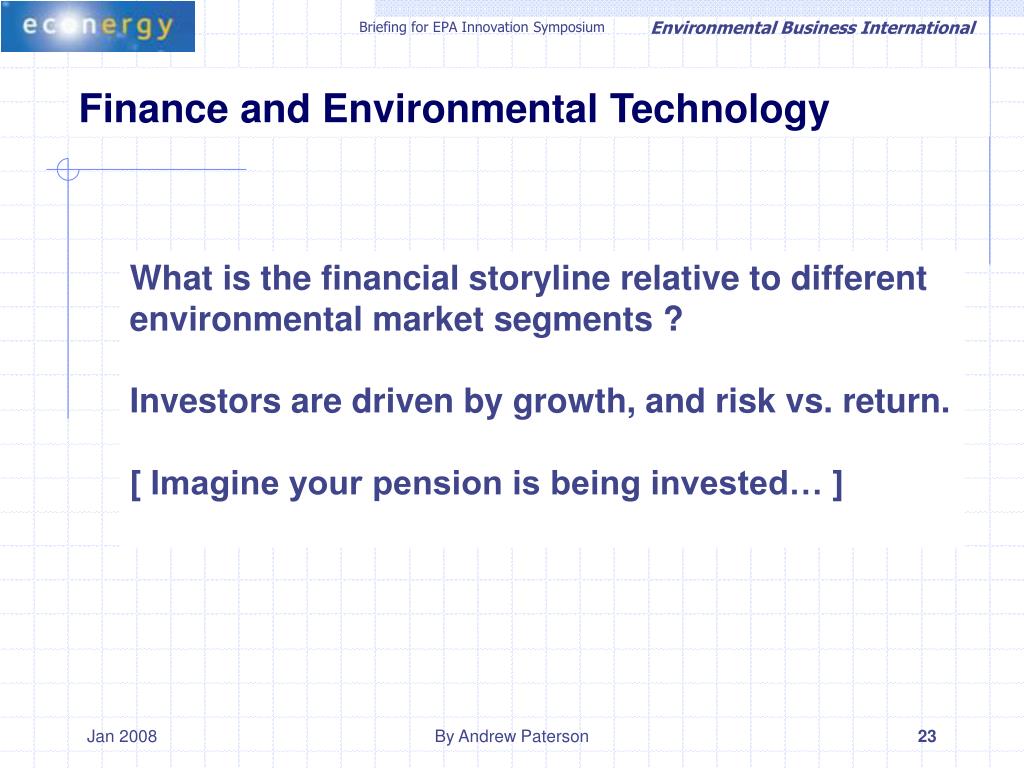 econergy

Briefing for EPA Innovation Symposium

Environmental Business International

Finance and Environmental Technology

What is the financial storyline relative to different environmental market segments ?

Investors are driven by growth, and risk vs. return.

[ Imagine your pension is being invested… ]

Jan 2008

By Andrew Paterson

23